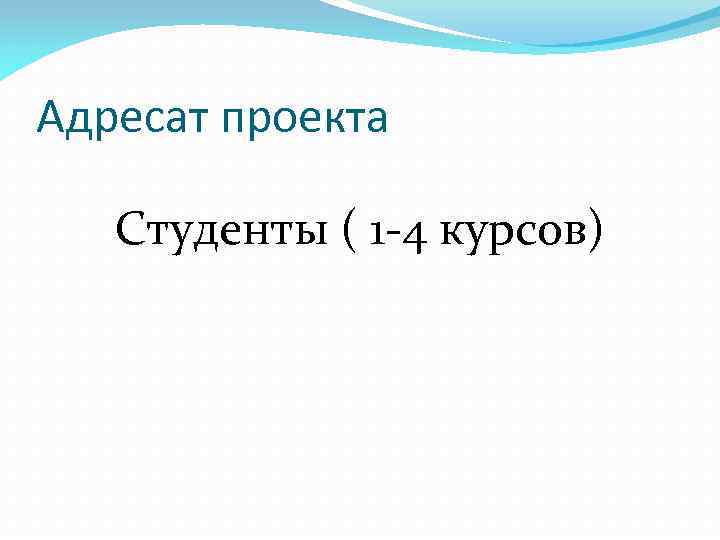 Адресат проекта

Студенты ( 1-4 курсов)